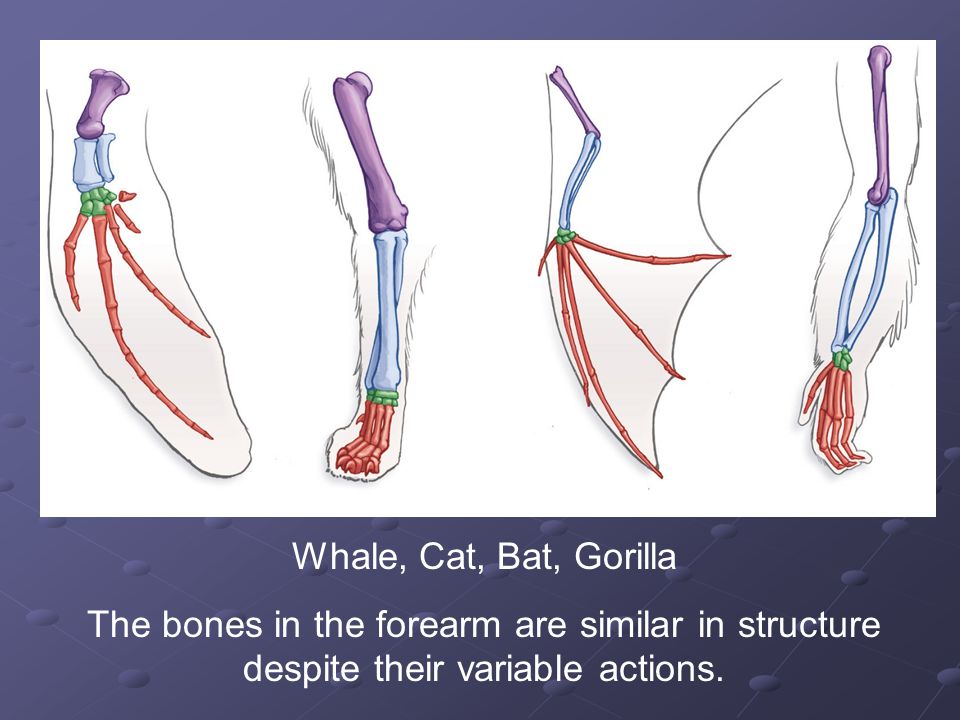 Whale, Cat, Bat, Gorilla

The bones in the forearm are similar in structure despite their variable actions.